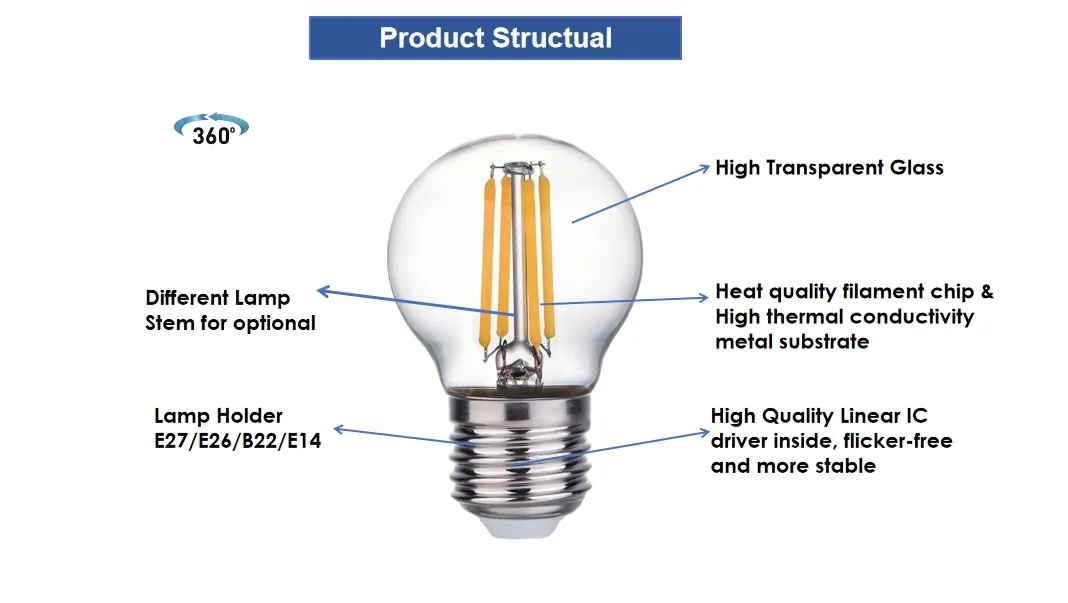 Product Structual

360°

High Transparent Glass

Different Lamp Stem for optional

Heat quality filament chip & High thermal conductivity metal substrate

Lamp Holder E27/E26/B22/E14

High Quality Linear IC driver inside, flicker-free and more stable